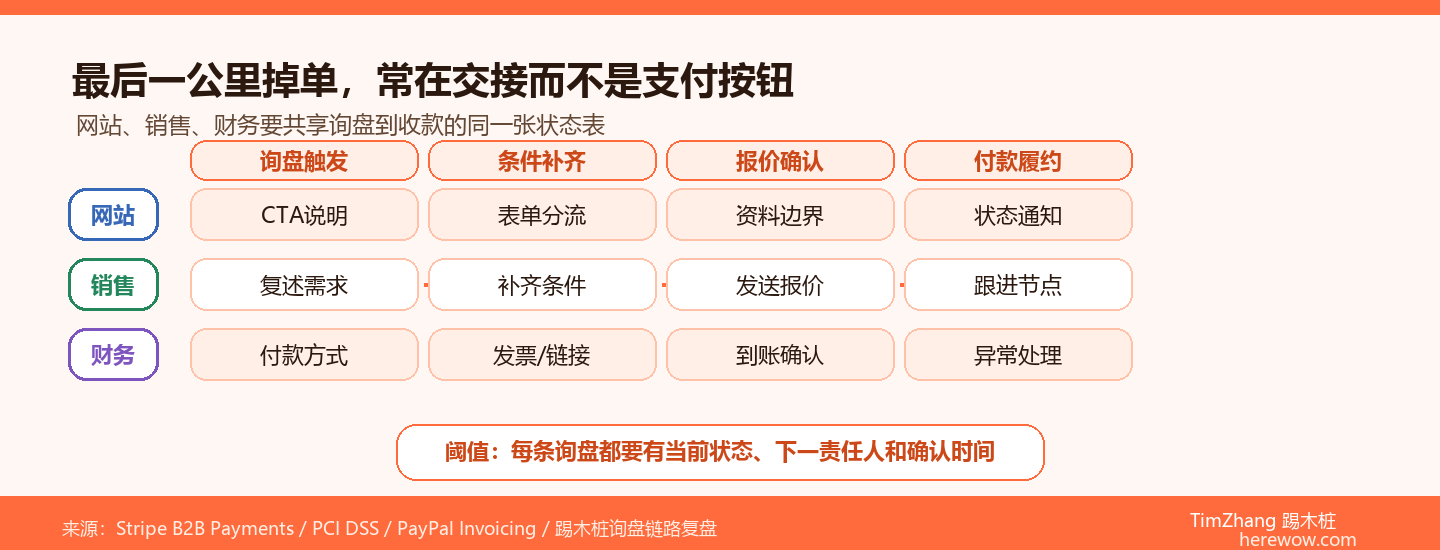 最后一公里掉单，常在交接而不是支付按钮

网站、销售、财务要共享询盘到收款的同一张状态表

| | 询盘触发 | 条件补齐 | 报价确认 | 付款履约 |
|---|---|---|---|---|
| 网站 | CTA说明 | 表单分流 | 资料边界 | 状态通知 |
| 销售 | 复述需求 | 补齐条件 | 发送报价 | 跟进节点 |
| 财务 | 付款方式 | 发票/链接 | 到账确认 | 异常处理 |

阈值：每条询盘都要有当前状态、下一责任人和确认时间

来源：Stripe B2B Payments / PCI DSS / PayPal Invoicing / 踢木桩询盘链路复盘

TimZhang 踢木桩
herewow.com